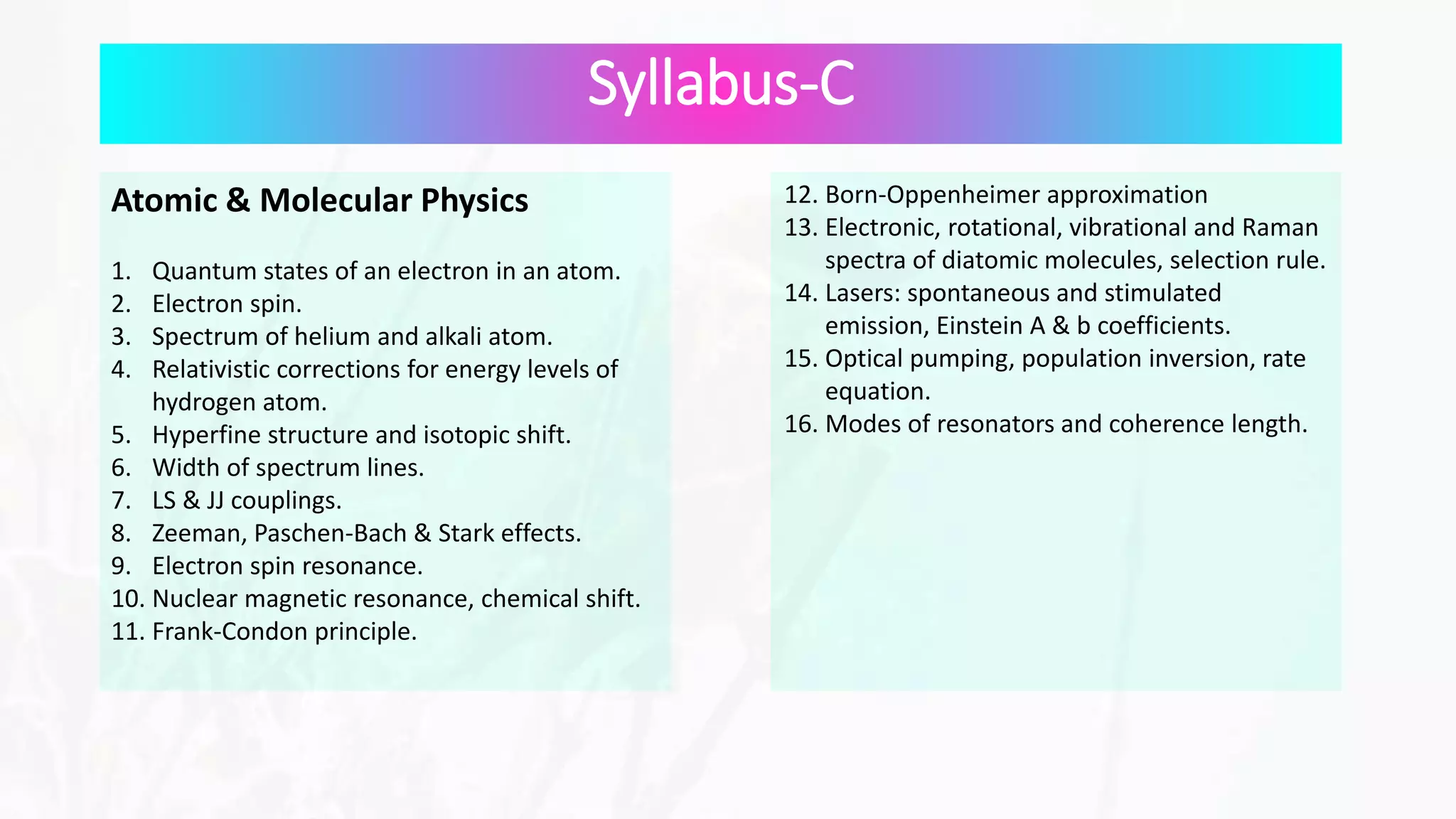 Syllabus-C

Atomic & Molecular Physics

1. Quantum states of an electron in an atom.
2. Electron spin.
3. Spectrum of helium and alkali atom.
4. Relativistic corrections for energy levels of hydrogen atom.
5. Hyperfine structure and isotopic shift.
6. Width of spectrum lines.
7. LS & JJ couplings.
8. Zeeman, Paschen-Bach & Stark effects.
9. Electron spin resonance.
10. Nuclear magnetic resonance, chemical shift.
11. Frank-Condon principle.

12. Born-Oppenheimer approximation
13. Electronic, rotational, vibrational and Raman spectra of diatomic molecules, selection rule.
14. Lasers: spontaneous and stimulated emission, Einstein A & b coefficients.
15. Optical pumping, population inversion, rate equation.
16. Modes of resonators and coherence length.